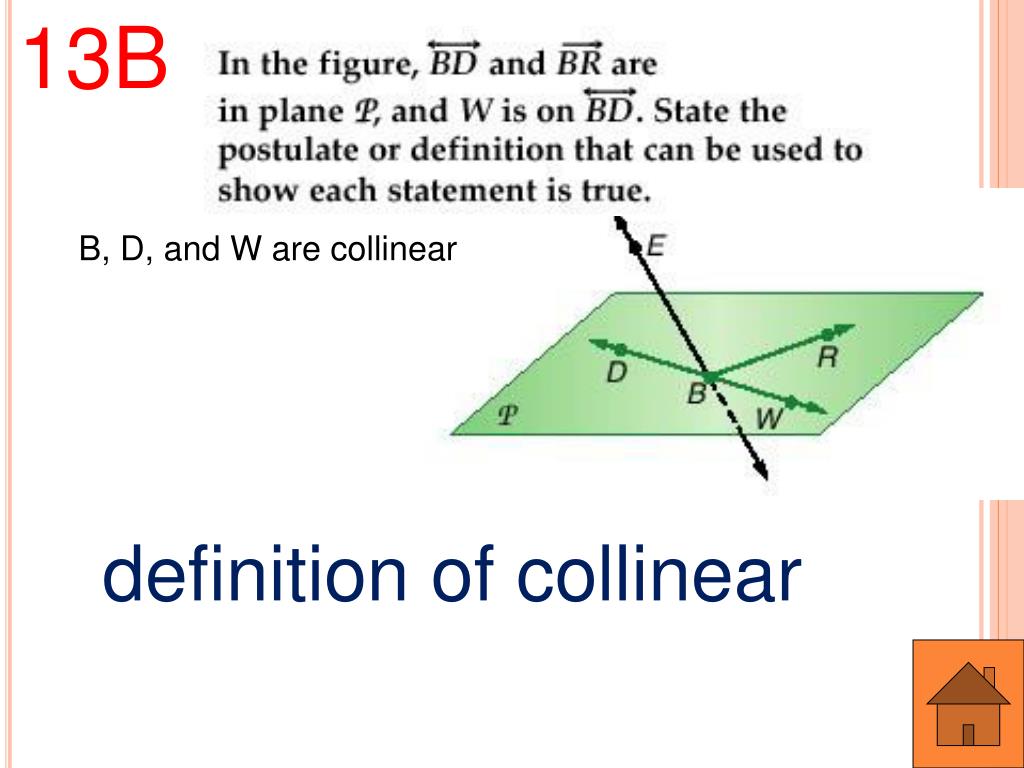 13B

In the figure, $\overleftrightarrow{BD}$ and $\overrightarrow{BR}$ are in plane $\mathcal{P}$, and $W$ is on $\overleftrightarrow{BD}$. State the postulate or definition that can be used to show each statement is true.

B, D, and W are collinear

E

D

R

B

W

$\mathcal{P}$

definition of collinear